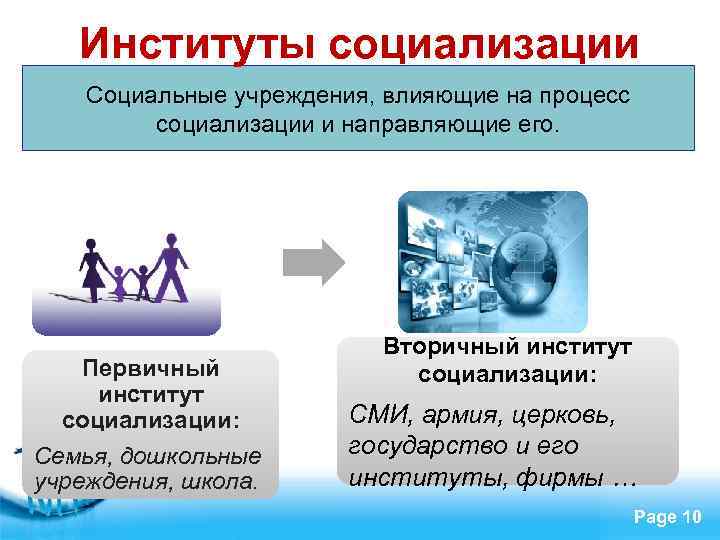 Институты социализации

Социальные учреждения, влияющие на процесс социализации и направляющие его.

Первичный институт социализации:

Семья, дошкольные учреждения, школа.

Вторичный институт социализации:

СМИ, армия, церковь, государство и его институты, фирмы …

Page 10